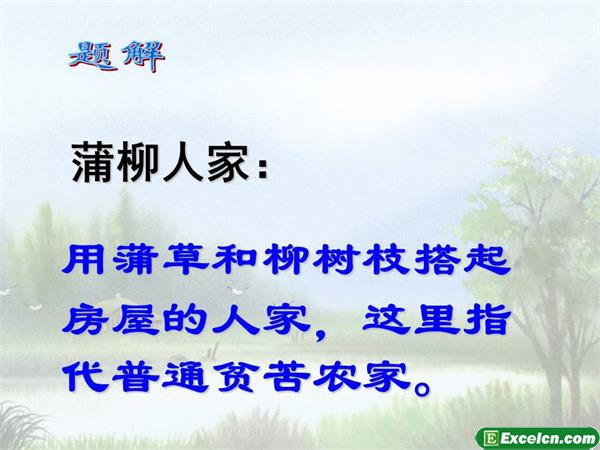 题解

蒲柳人家：

用蒲草和柳树枝搭起房屋的人家，这里指代普通贫苦农家。

Excelcn.com